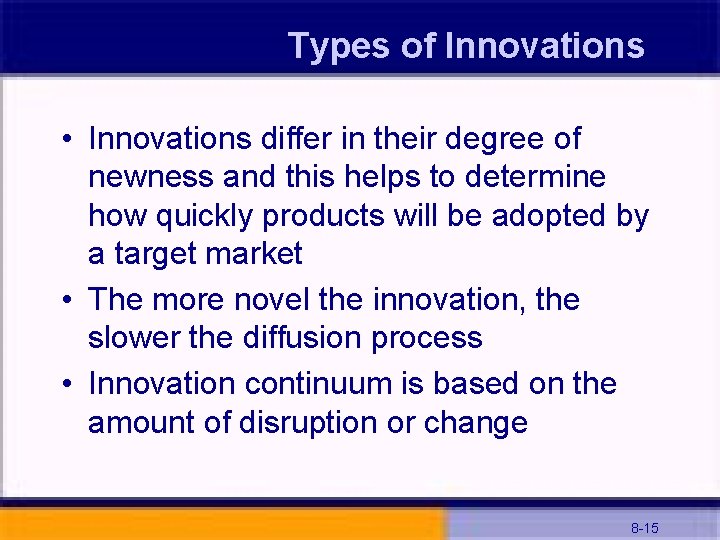 Types of Innovations

• Innovations differ in their degree of newness and this helps to determine how quickly products will be adopted by a target market

• The more novel the innovation, the slower the diffusion process

• Innovation continuum is based on the amount of disruption or change

8-15